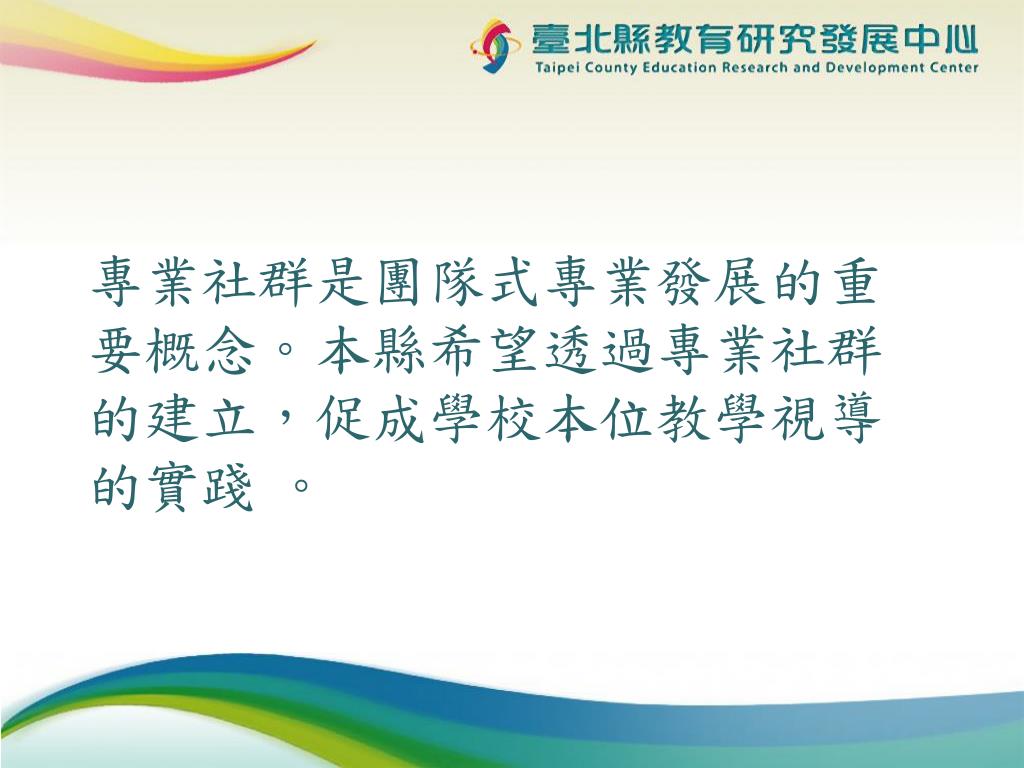 臺北縣教育研究發展中心
Taipei County Education Research and Development Center

專業社群是團隊式專業發展的重要概念。本縣希望透過專業社群的建立，促成學校本位教學視導的實踐 。